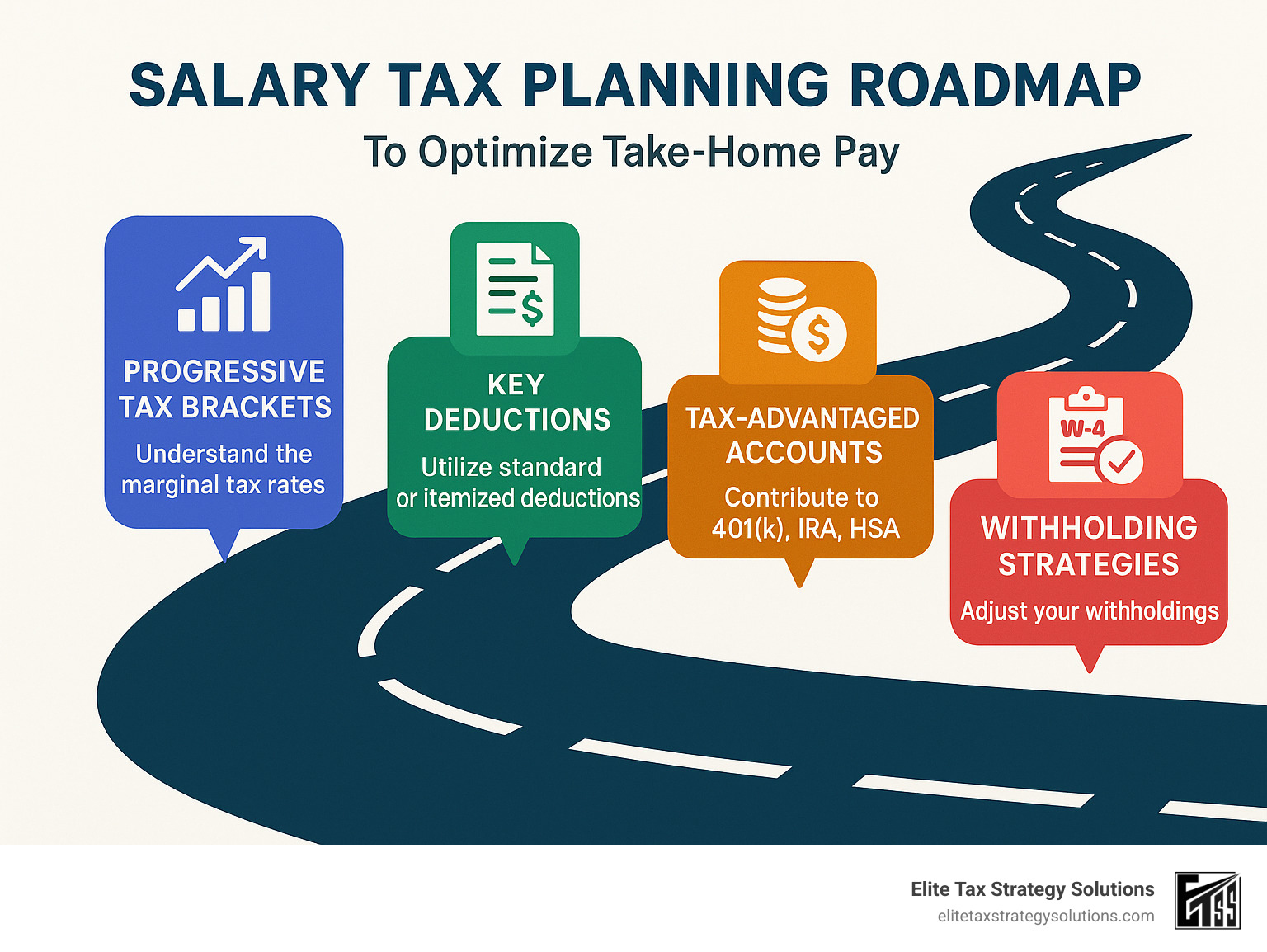 SALARY TAX PLANNING ROADMAP

To Optimize Take-Home Pay

PROGRESSIVE TAX BRACKETS

Understand the marginal tax rates

KEY DEDUCTIONS

Utilize standard or itemized deductions

TAX-ADVANTAGED ACCOUNTS

Contribute to 401(k), IRA, HSA

W-4

WITHHOLDING STRATEGIES

Adjust your withholdings

Elite Tax Strategy Solutions
elitetaxstrategysolutions.com

ETSS